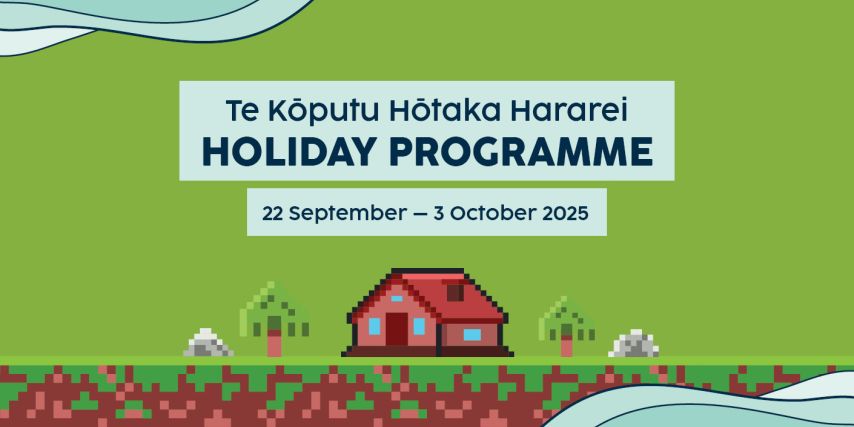 Te Kōputu Hōtaka Hararei
HOLIDAY PROGRAMME

22 September — 3 October 2025